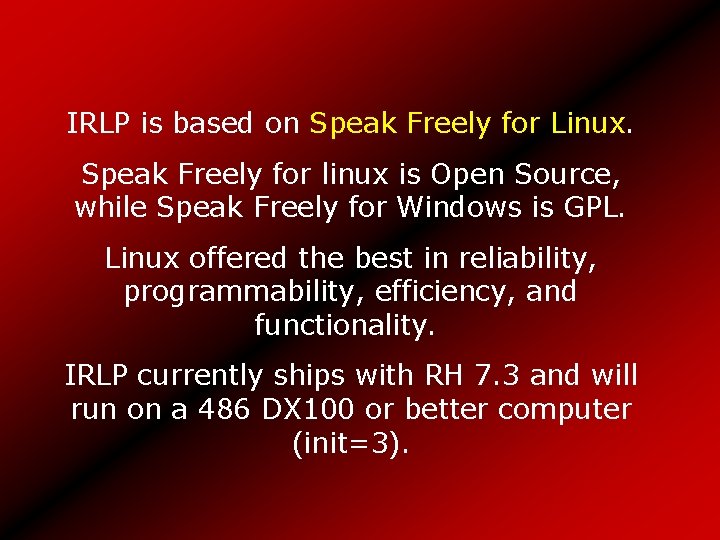 IRLP is based on Speak Freely for Linux.

Speak Freely for linux is Open Source, while Speak Freely for Windows is GPL.

Linux offered the best in reliability, programmability, efficiency, and functionality.

IRLP currently ships with RH 7.3 and will run on a 486 DX100 or better computer (init=3).